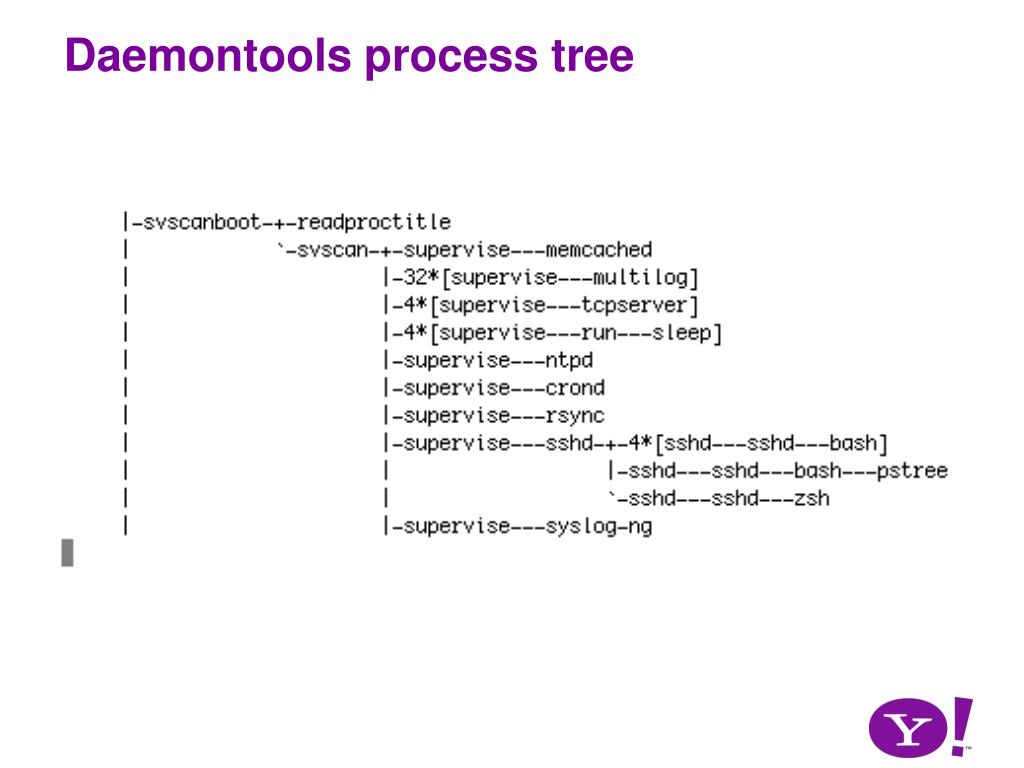 Daemontools process tree

|-svscanboot-+-readproctitle
|            `-svscan-+-supervise---memcached
|                     |-32*[supervise---multilog]
|                     |-4*[supervise---tcpserver]
|                     |-4*[supervise---run---sleep]
|                     |-supervise---ntpd
|                     |-supervise---crond
|                     |-supervise---rsync
|                     |-supervise---sshd-+-4*[sshd---sshd---bash]
|                     |                  |-sshd---sshd---bash---pstree
|                     |                  `-sshd---sshd---zsh
|                     |-supervise---syslog-ng

Y!